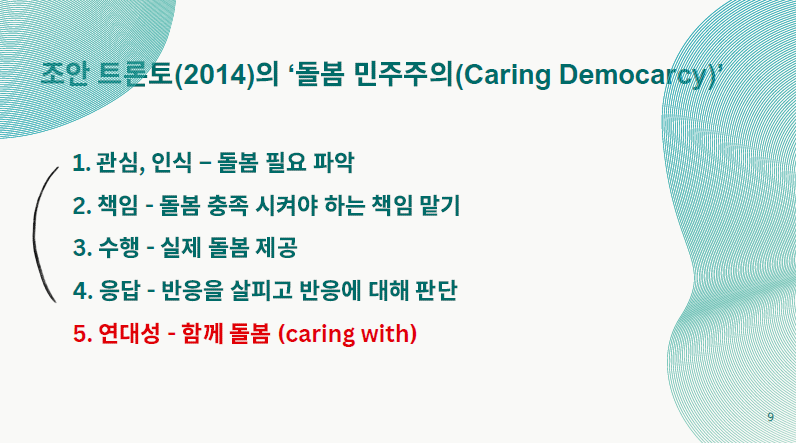 조안 트론토(2014)의 ‘돌봄 민주주의(Caring Democarcy)’

1. 관심, 인식 – 돌봄 필요 파악

2. 책임 - 돌봄 충족 시켜야 하는 책임 맡기

3. 수행 - 실제 돌봄 제공

4. 응답 - 반응을 살피고 반응에 대해 판단

5. 연대성 - 함께 돌봄 (caring with)

9